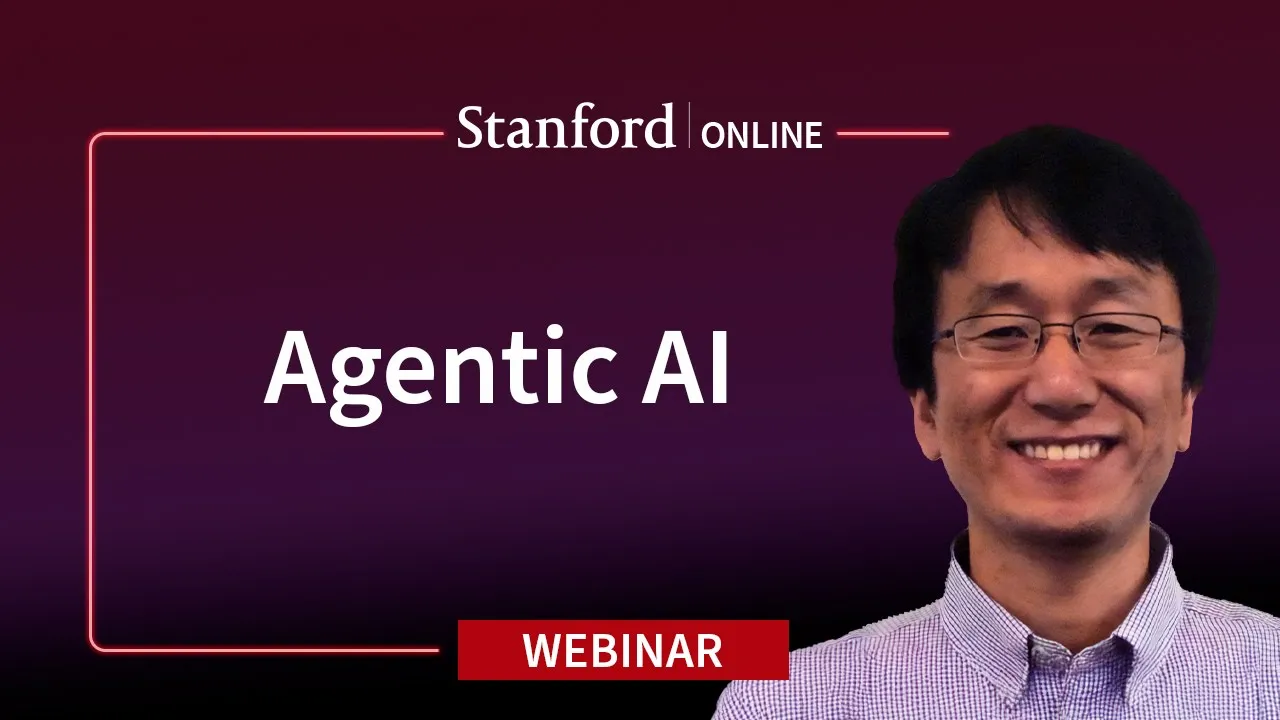 Stanford | ONLINE

Agentic AI

WEBINAR